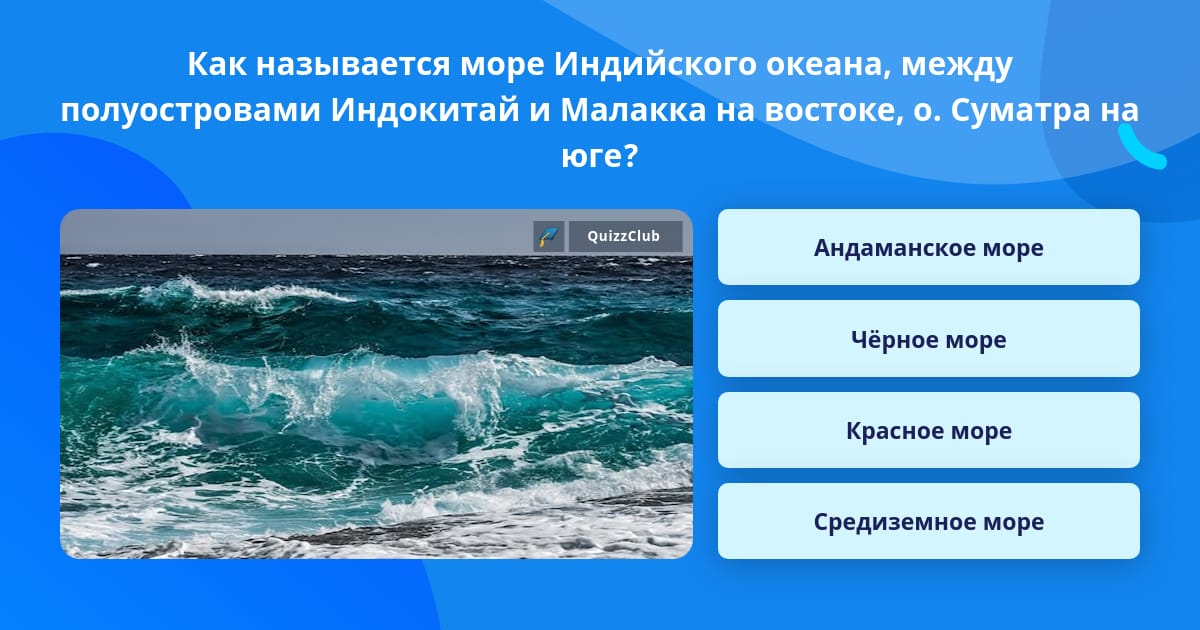 Как называется море Индийского океана, между полуостровами Индокитай и Малакка на востоке, о. Суматра на юге?

QuizzClub

Андаманское море

Чёрное море

Красное море

Средиземное море